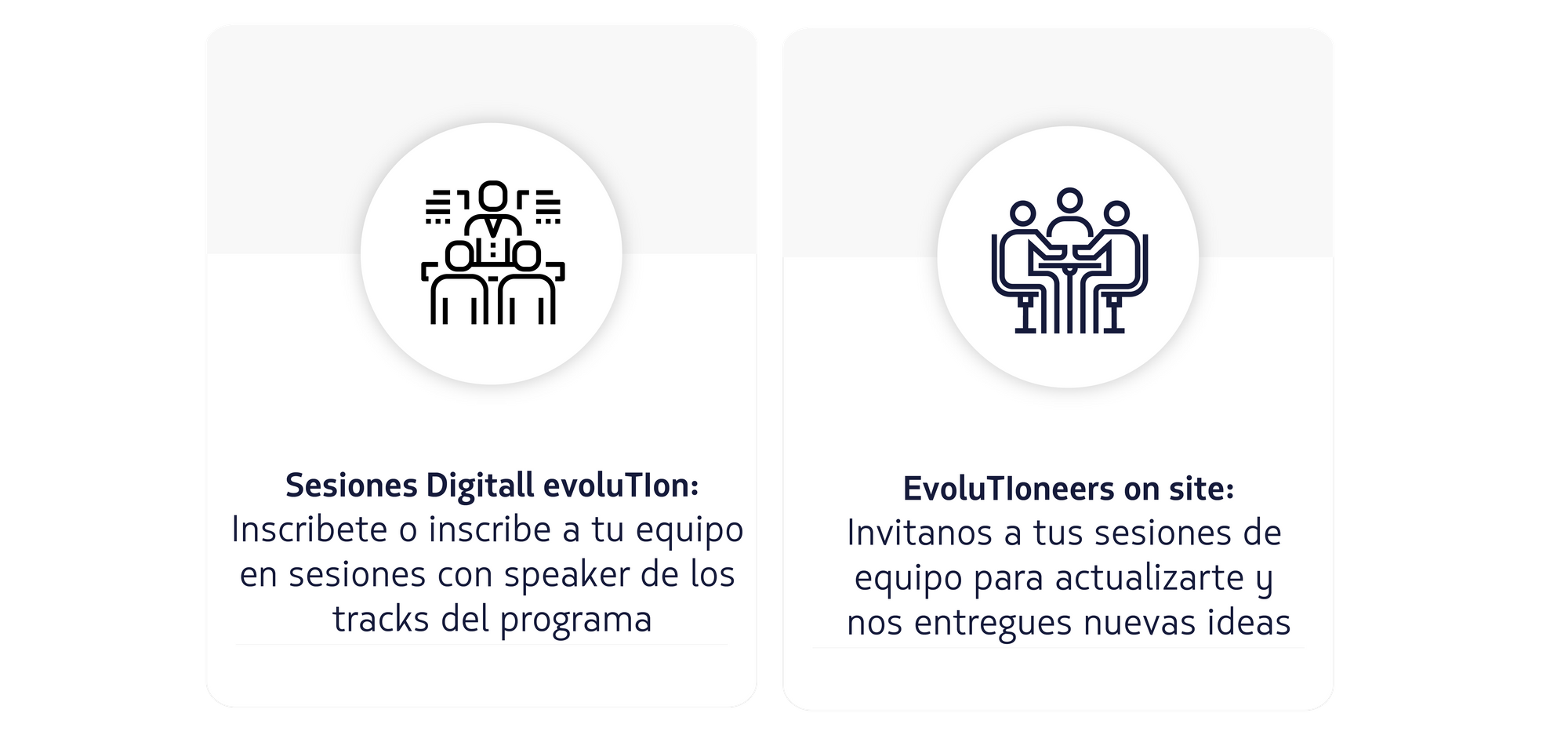 Sesiones Digitall evoluTIon:
Inscribete o inscribe a tu equipo en sesiones con speaker de los tracks del programa

EvoluTIoneers on site:
Invitanos a tus sesiones de equipo para actualizarte y nos entregues nuevas ideas